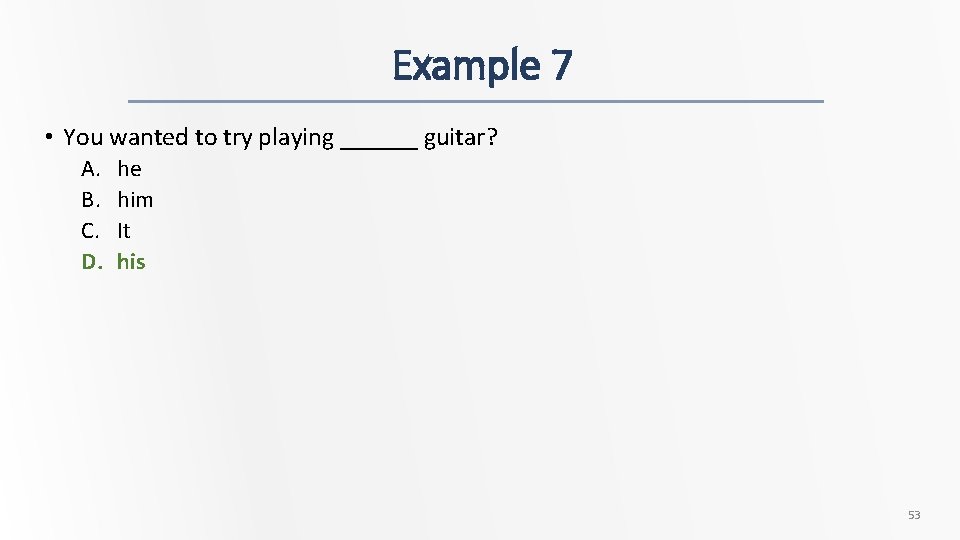 Example 7

• You wanted to try playing ______ guitar?

A. he
B. him
C. It
D. his

53